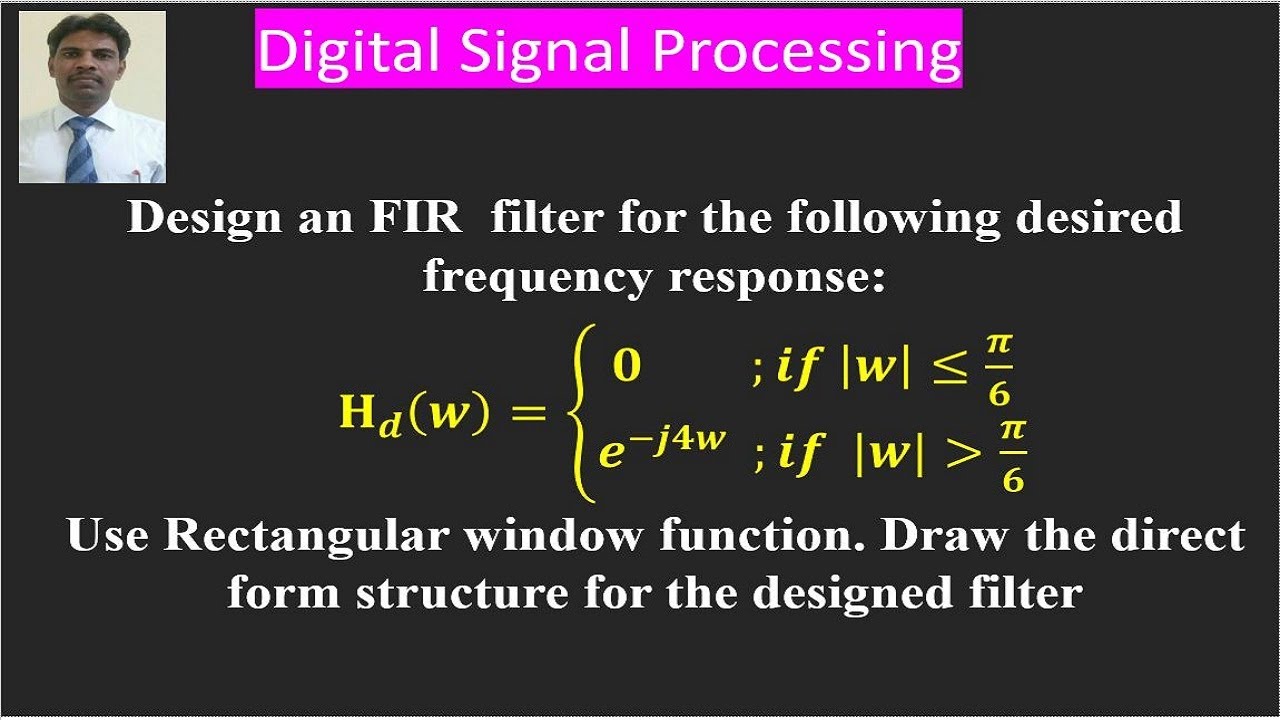 Digital Signal Processing

Design an FIR filter for the following desired frequency response:

$H_d(w) = \begin{cases} 0 & ; if\ |w| \leq \frac{\pi}{6} \\ e^{-j4w} & ; if\ |w| > \frac{\pi}{6} \end{cases}$

Use Rectangular window function. Draw the direct form structure for the designed filter